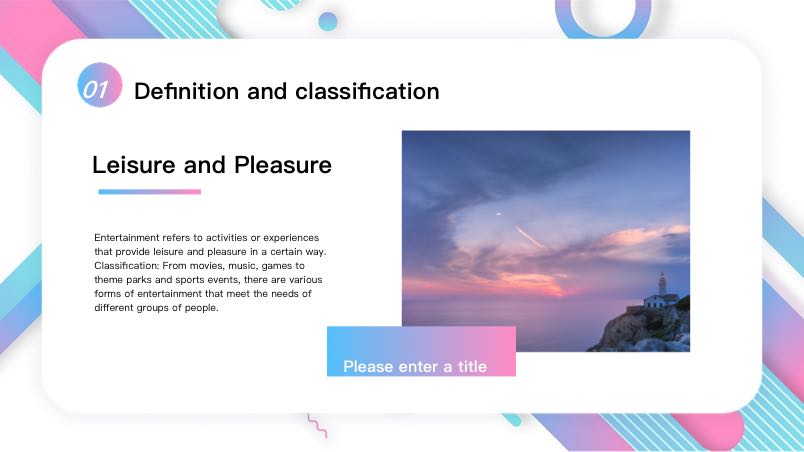 01 Definition and classification

Leisure and Pleasure

Entertainment refers to activities or experiences that provide leisure and pleasure in a certain way. Classification: From movies, music, games to theme parks and sports events, there are various forms of entertainment that meet the needs of different groups of people.

Please enter a title